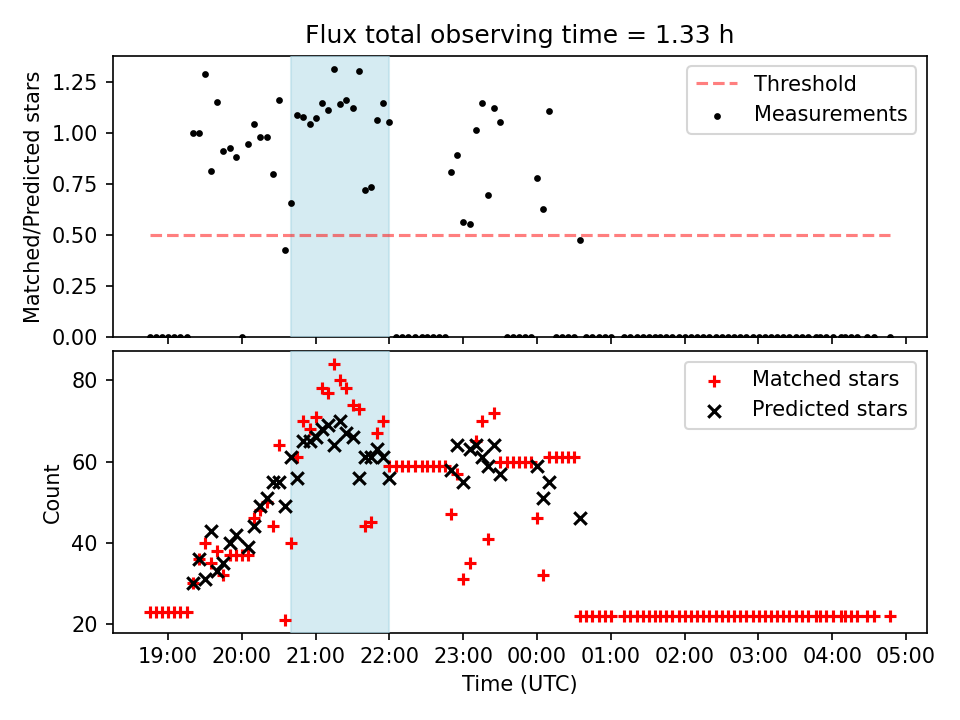 Flux total observing time = 1.33 h

Matched/Predicted stars

1.25
1.00
0.75
0.50
0.25
0.00

Threshold
Measurements

Count

80
60
40
20

Matched stars
Predicted stars

19:00 20:00 21:00 22:00 23:00 00:00 01:00 02:00 03:00 04:00 05:00

Time (UTC)